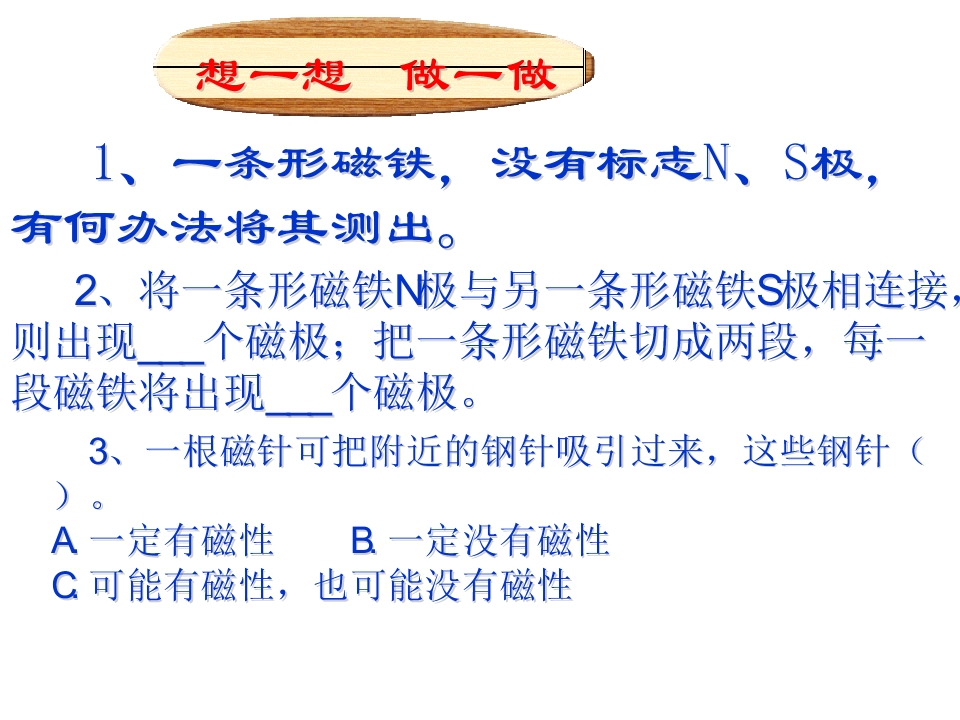 想一想 做一做

1、一条形磁铁，没有标志N、S极，有何办法将其测出。

2、将一条形磁铁N极与另一条形磁铁S极相连接，则出现____个磁极；把一条形磁铁切成两段，每一段磁铁将出现____个磁极。

3、一根磁针可把附近的钢针吸引过来，这些钢针（ ）。

A.一定有磁性 B.一定没有磁性

C.可能有磁性，也可能没有磁性